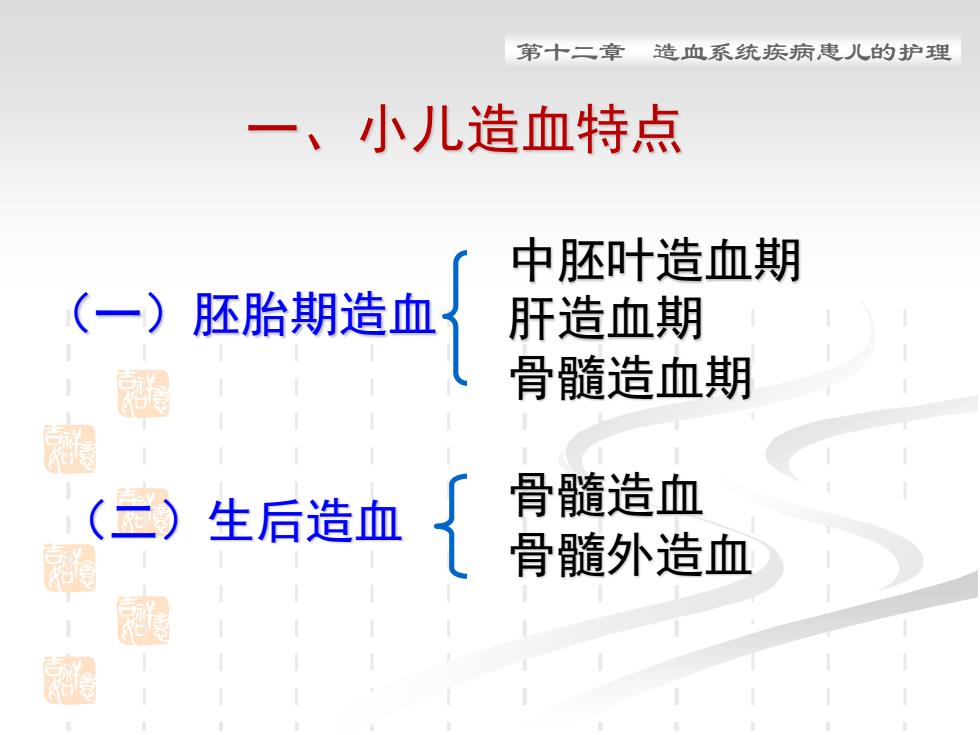 第十二章　造血系统疾病患儿的护理

一、小儿造血特点

（一）胚胎期造血

中胚叶造血期
肝造血期
骨髓造血期

（二）生后造血

骨髓造血
骨髓外造血